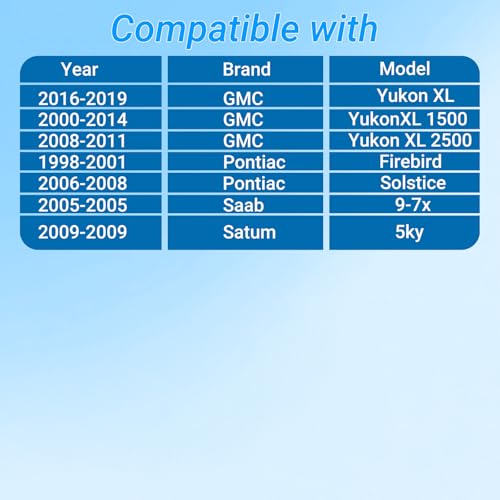 Compatible with

| Year | Brand | Model |
|---|---|---|
| 2016-2019 | GMC | Yukon XL |
| 2000-2014 | GMC | YukonXL 1500 |
| 2008-2011 | GMC | Yukon XL 2500 |
| 1998-2001 | Pontiac | Firebird |
| 2006-2008 | Pontiac | Solstice |
| 2005-2005 | Saab | 9-7x |
| 2009-2009 | Satum | 5ky |